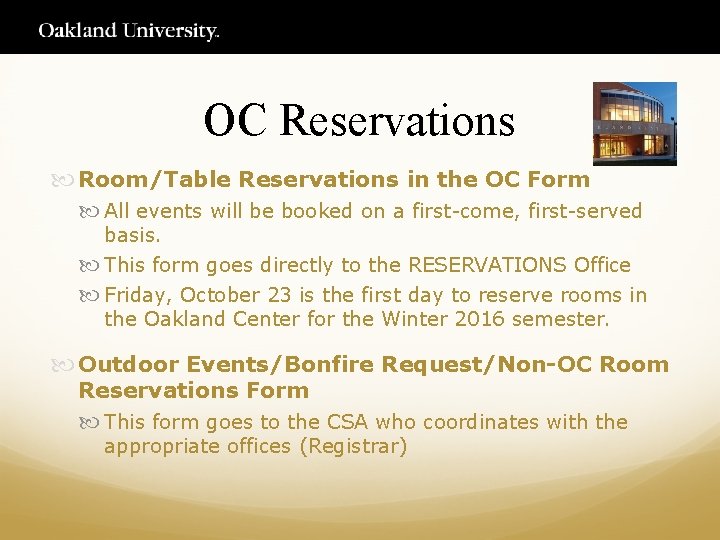 Oakland University.

OC Reservations

Room/Table Reservations in the OC Form

All events will be booked on a first-come, first-served basis.

This form goes directly to the RESERVATIONS Office

Friday, October 23 is the first day to reserve rooms in the Oakland Center for the Winter 2016 semester.

Outdoor Events/Bonfire Request/Non-OC Room Reservations Form

This form goes to the CSA who coordinates with the appropriate offices (Registrar)